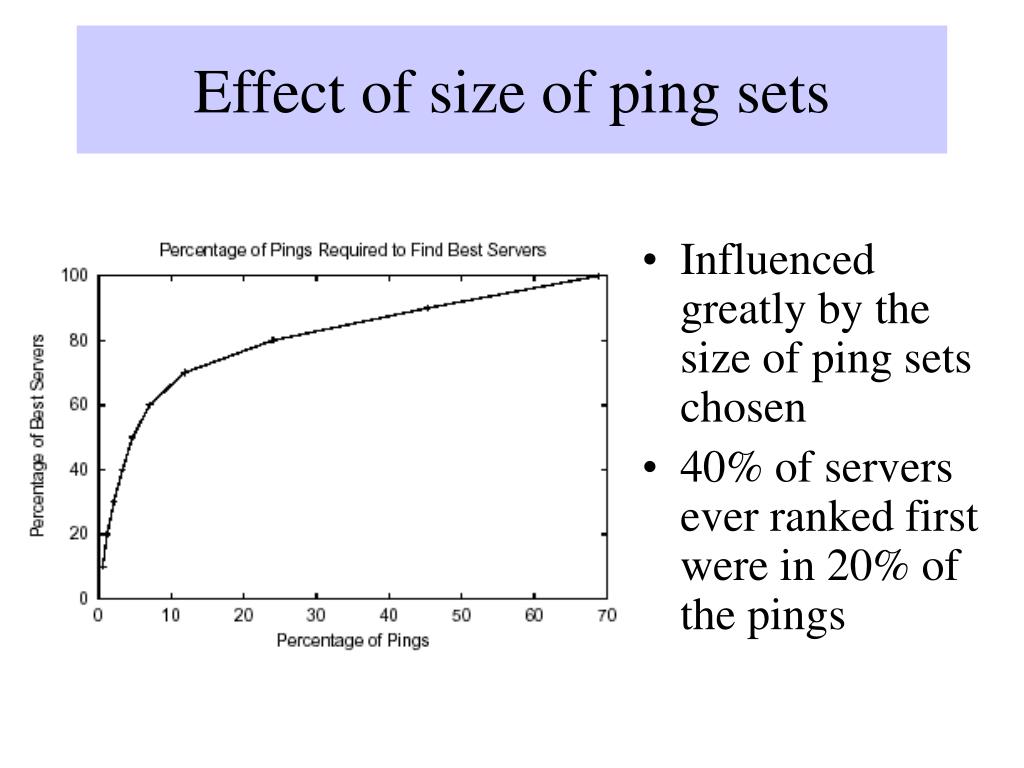 Effect of size of ping sets

Percentage of Pings Required to Find Best Servers

Percentage of Best Servers

100
80
60
40
20
0

0 10 20 30 40 50 60 70

Percentage of Pings

• Influenced greatly by the size of ping sets chosen
• 40% of servers ever ranked first were in 20% of the pings